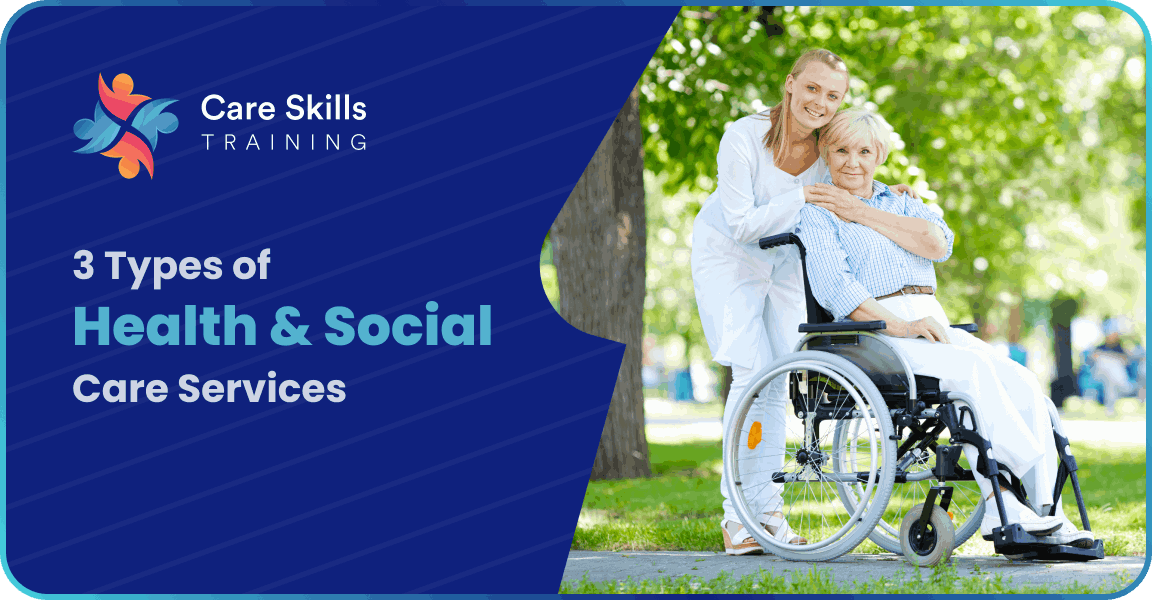 Care Skills
TRAINING

3 Types of
Health & Social
Care Services